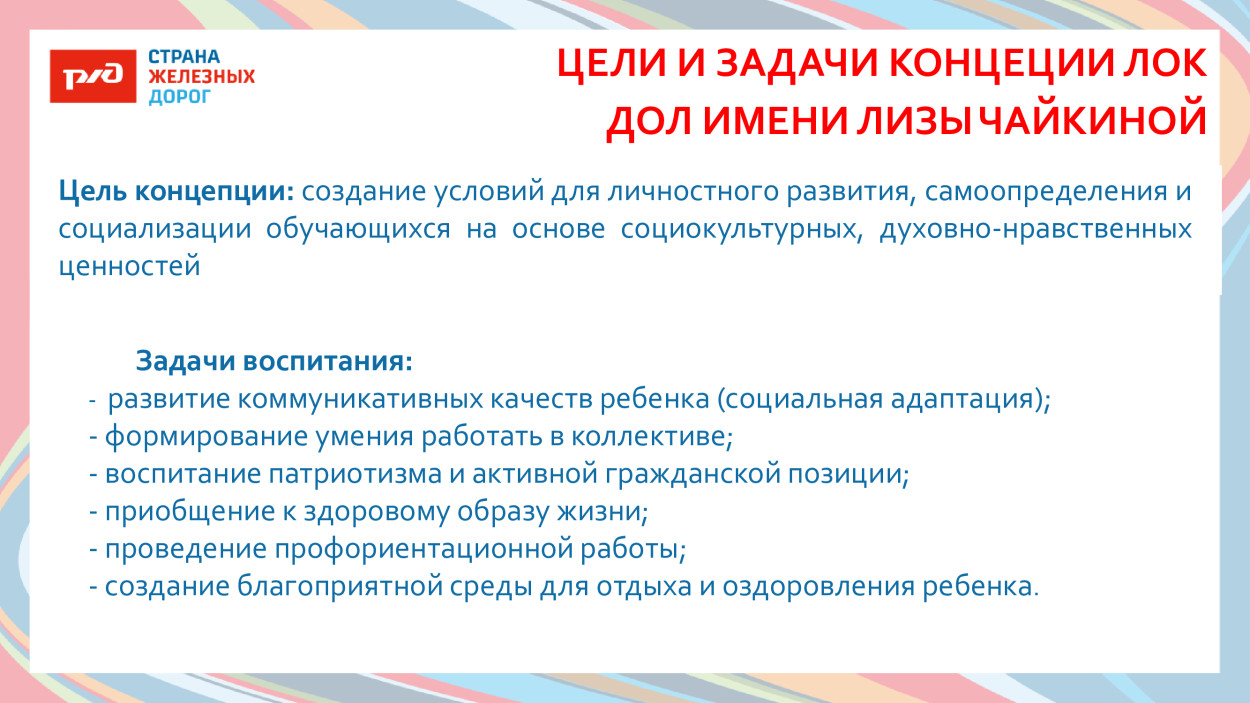 РЖД

СТРАНА
ЖЕЛЕЗНЫХ
ДОРОГ

ЦЕЛИ И ЗАДАЧИ КОНЦЕЦИИ ЛОК ДОЛ ИМЕНИ ЛИЗЫ ЧАЙКИНОЙ

Цель концепции: создание условий для личностного развития, самоопределения и социализации обучающихся на основе социокультурных, духовно-нравственных ценностей

Задачи воспитания:
- развитие коммуникативных качеств ребенка (социальная адаптация);
- формирование умения работать в коллективе;
- воспитание патриотизма и активной гражданской позиции;
- приобщение к здоровому образу жизни;
- проведение профориентационной работы;
- создание благоприятной среды для отдыха и оздоровления ребенка.